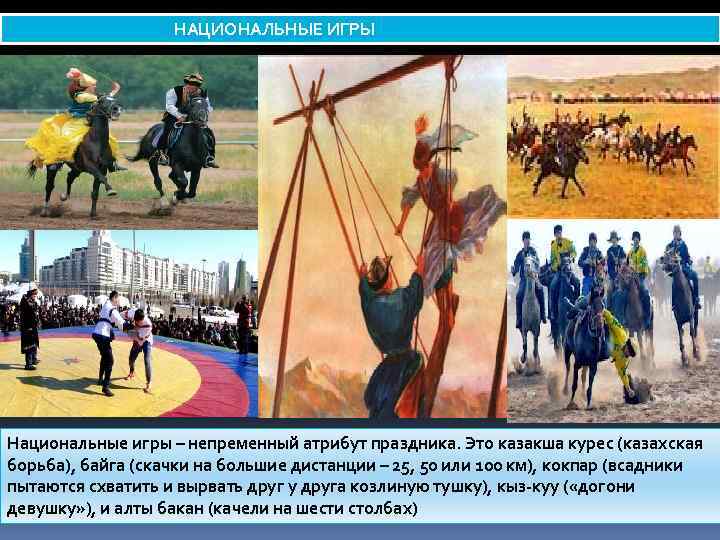 НАЦИОНАЛЬНЫЕ ИГРЫ

Национальные игры – непременный атрибут праздника. Это казакша курес (казахская борьба), байга (скачки на большие дистанции – 25, 50 или 100 км), кокпар (всадники пытаются схватить и вырвать друг у друга козлиную тушку), кыз-куу («догони девушку»), и алты бакан (качели на шести столбах)